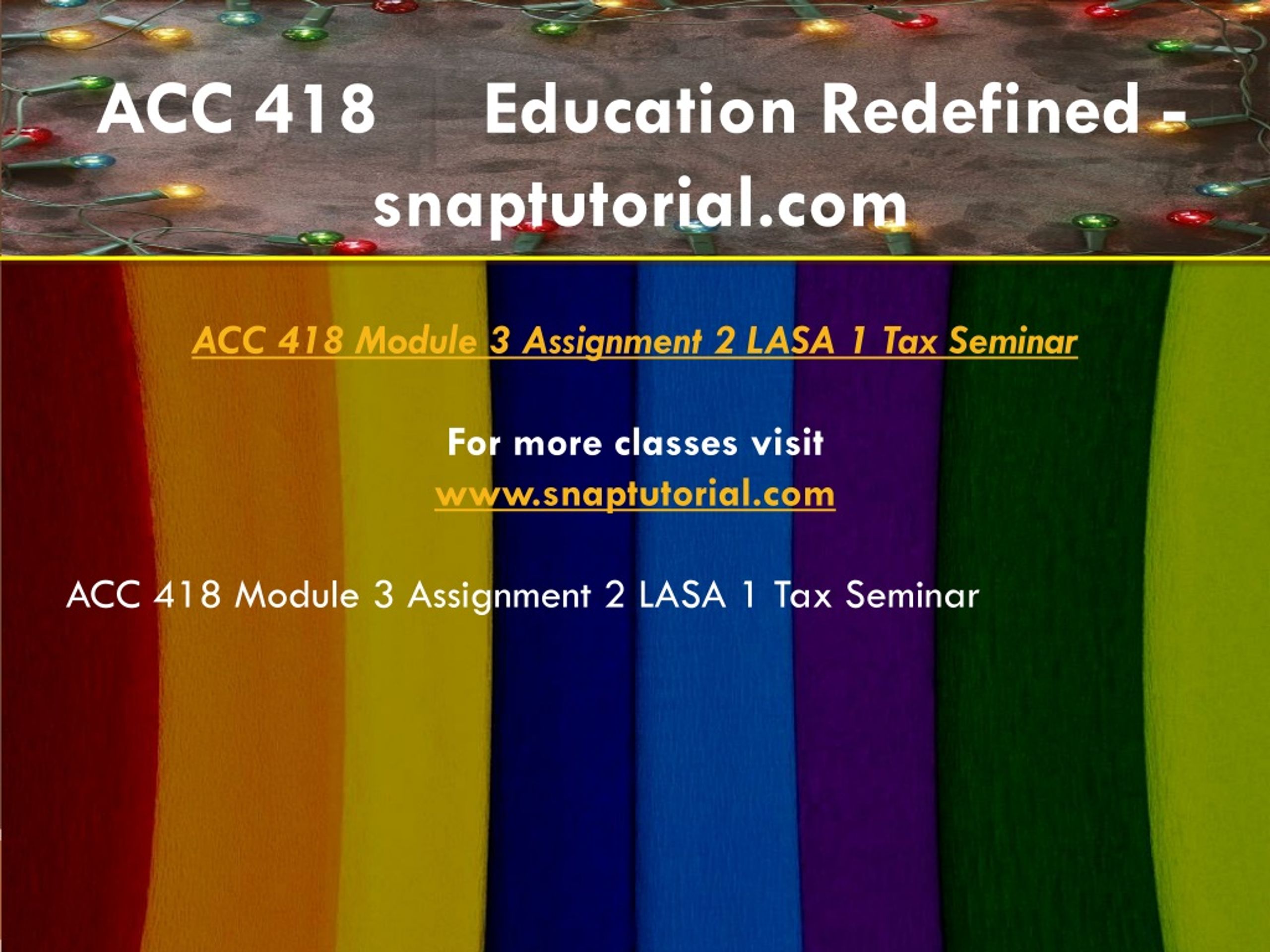 ACC 418 Education Redefined - snaptutorial.com

ACC 418 Module 3 Assignment 2 LASA 1 Tax Seminar

For more classes visit
www.snaptutorial.com

ACC 418 Module 3 Assignment 2 LASA 1 Tax Seminar